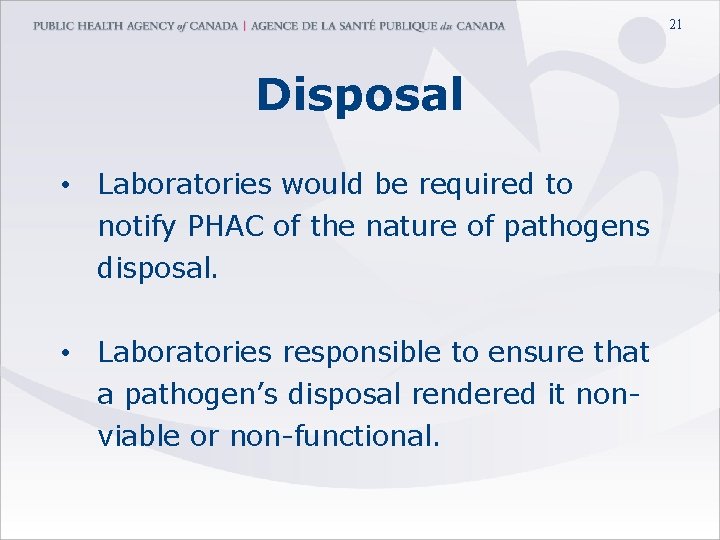 PUBLIC HEALTH AGENCY of CANADA | AGENCE DE LA SANTÉ PUBLIQUE du CANADA

21

Disposal

• Laboratories would be required to notify PHAC of the nature of pathogens disposal.

• Laboratories responsible to ensure that a pathogen's disposal rendered it non-viable or non-functional.